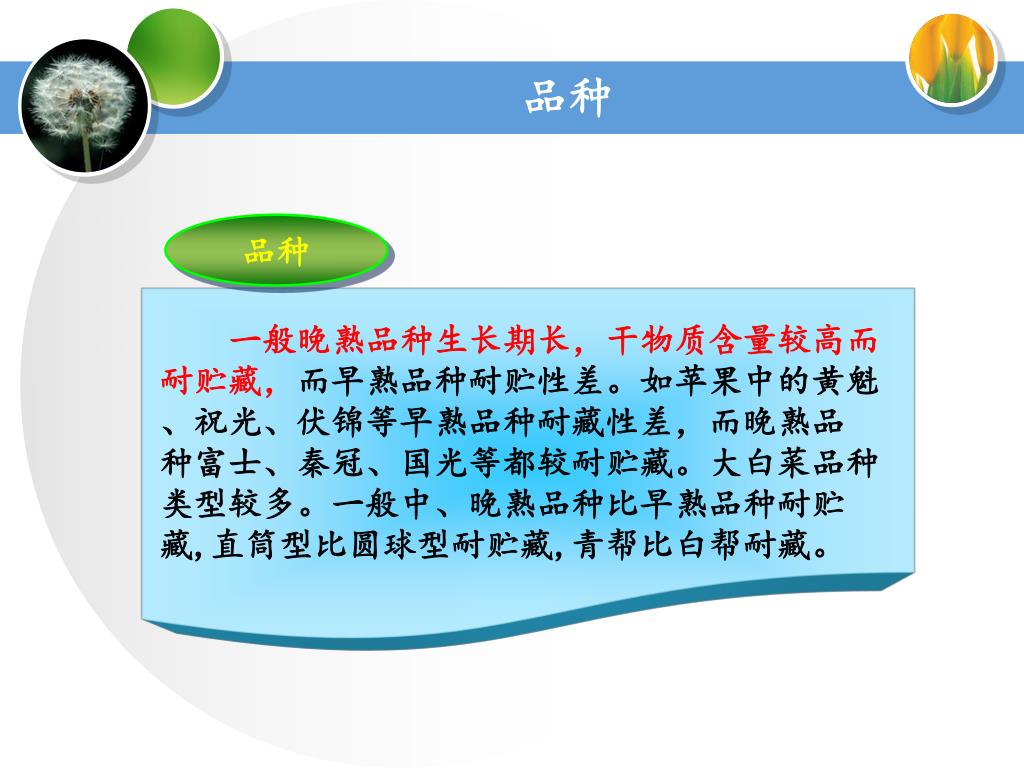 品种

品种

一般晚熟品种生长期长，干物质含量较高而耐贮藏，而早熟品种耐贮性差。如苹果中的黄魁、祝光、伏锦等早熟品种耐藏性差，而晚熟品种富士、秦冠、国光等都较耐贮藏。大白菜品种类型较多。一般中、晚熟品种比早熟品种耐贮藏，直筒型比圆球型耐贮藏，青帮比白帮耐藏。